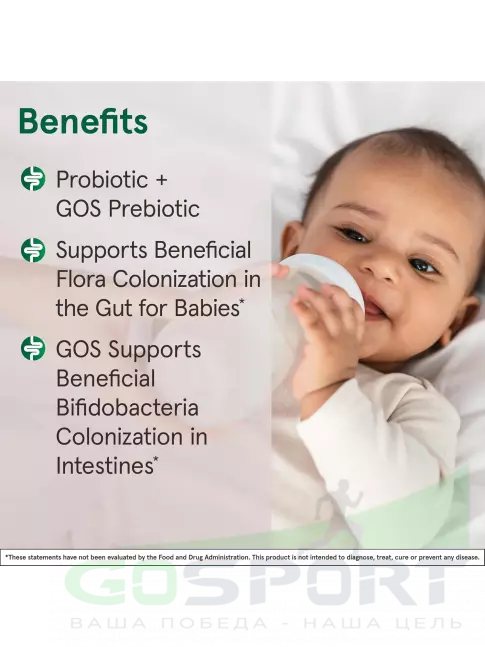 Benefits

Probiotic + GOS Prebiotic

Supports Beneficial Flora Colonization in the Gut for Babies*

GOS Supports Beneficial Bifidobacteria Colonization in Intestines*

*These statements have not been evaluated by the Food and Drug Administration. This product is not intended to diagnose, treat, cure or prevent any disease.

GOSPORT
ВАША ПОБЕДА - НАША ЦЕЛЬ